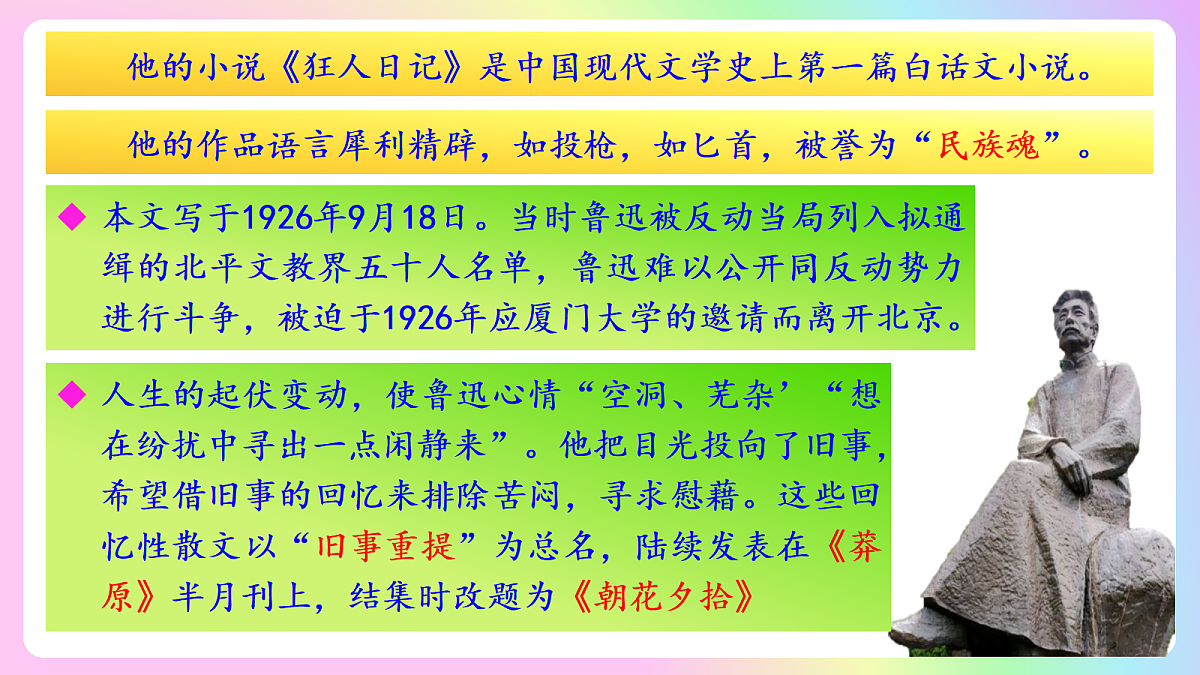 他的小说《狂人日记》是中国现代文学史上第一篇白话文小说。

他的作品语言犀利精辟，如投枪，如匕首，被誉为“民族魂”。

◆ 本文写于1926年9月18日。当时鲁迅被反动当局列入拟通缉的北平文教界五十人名单，鲁迅难以公开同反动势力进行斗争，被迫于1926年应厦门大学的邀请而离开北京。

◆ 人生的起伏变动，使鲁迅心情“空洞、芜杂’“想在纷扰中寻出一点闲静来”。他把目光投向了旧事，希望借旧事的回忆来排除苦闷，寻求慰藉。这些回忆性散文以“旧事重提”为总名，陆续发表在《莽原》半月刊上，结集时改题为《朝花夕拾》